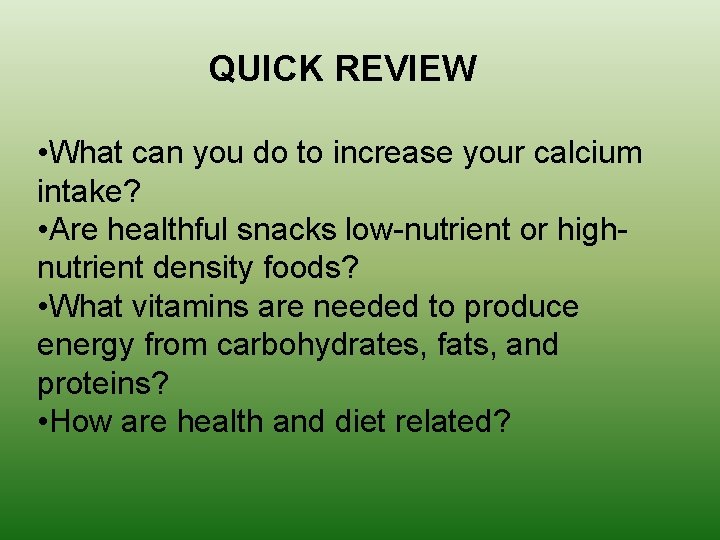 QUICK REVIEW

•What can you do to increase your calcium intake?
•Are healthful snacks low-nutrient or high-nutrient density foods?
•What vitamins are needed to produce energy from carbohydrates, fats, and proteins?
•How are health and diet related?